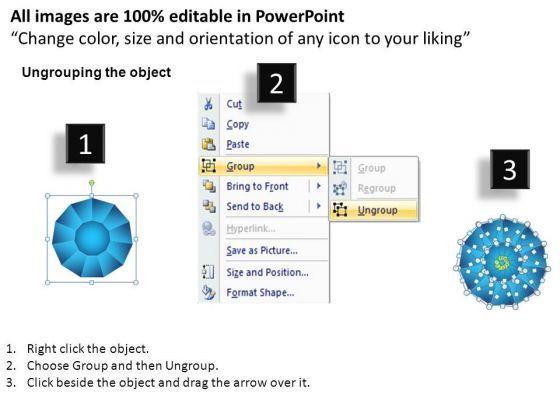 All images are 100% editable in PowerPoint
“Change color, size and orientation of any icon to your liking”

Ungrouping the object

1

2

Cut
Copy
Paste
Group
Bring to Front
Send to Back
Hyperlink...
Save as Picture...
Size and Position...
Format Shape...

Group
Regroup
Ungroup

3

1. Right click the object.
2. Choose Group and then Ungroup.
3. Click beside the object and drag the arrow over it.